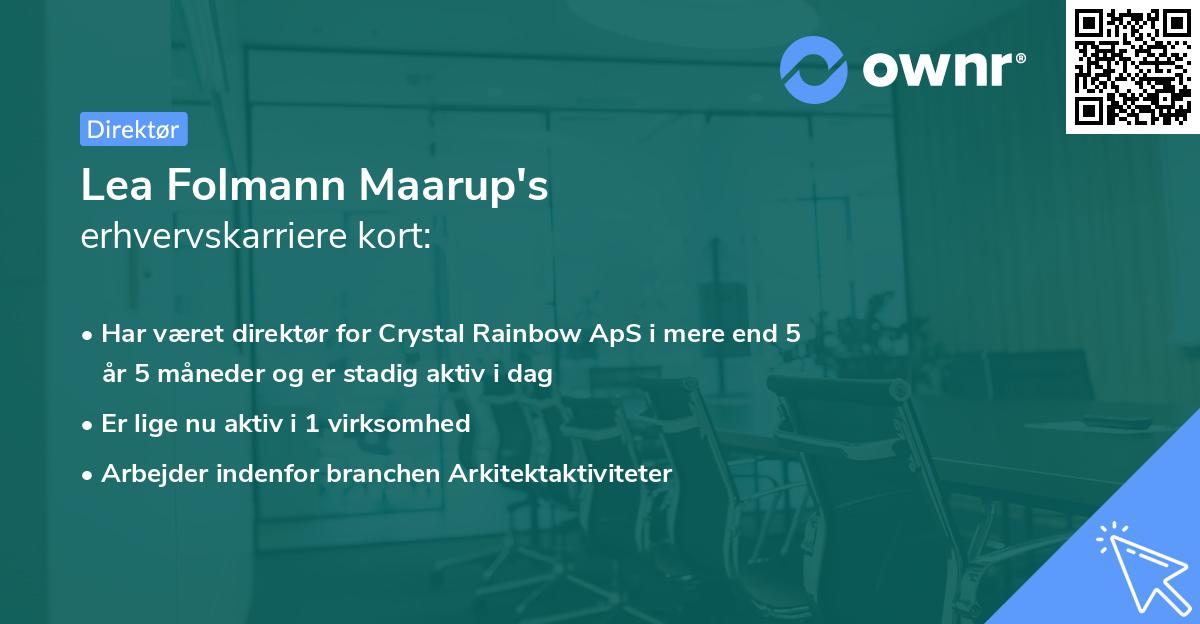 ownr®

Direktør

Lea Folmann Maarup's
erhvervskarriere kort:

• Har været direktør for Crystal Rainbow ApS i mere end 5 år 5 måneder og er stadig aktiv i dag

• Er lige nu aktiv i 1 virksomhed

• Arbejder indenfor branchen Arkitektaktiviteter